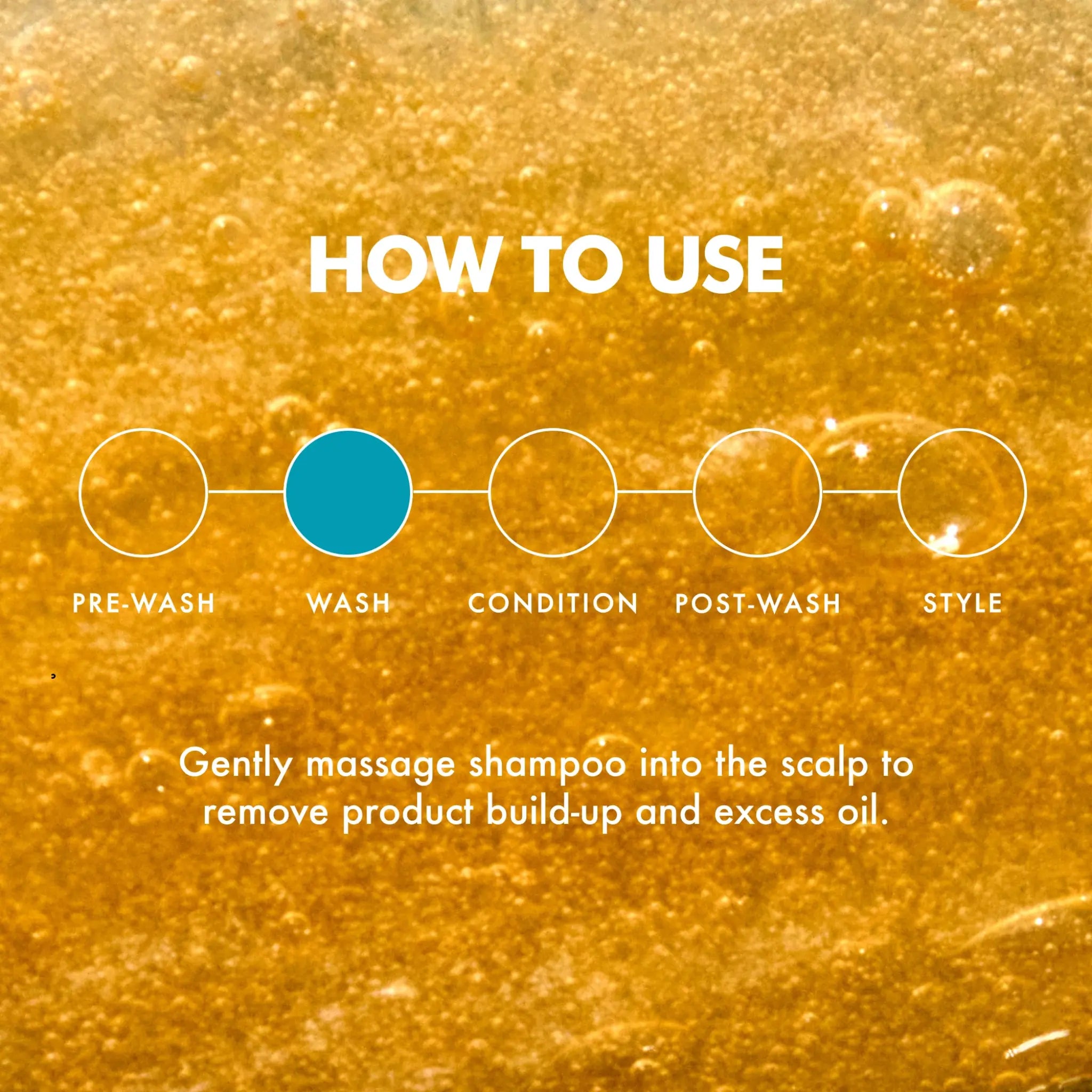 HOW TO USE

PRE-WASH

WASH

CONDITION

POST-WASH

STYLE

Gently massage shampoo into the scalp to remove product build-up and excess oil.